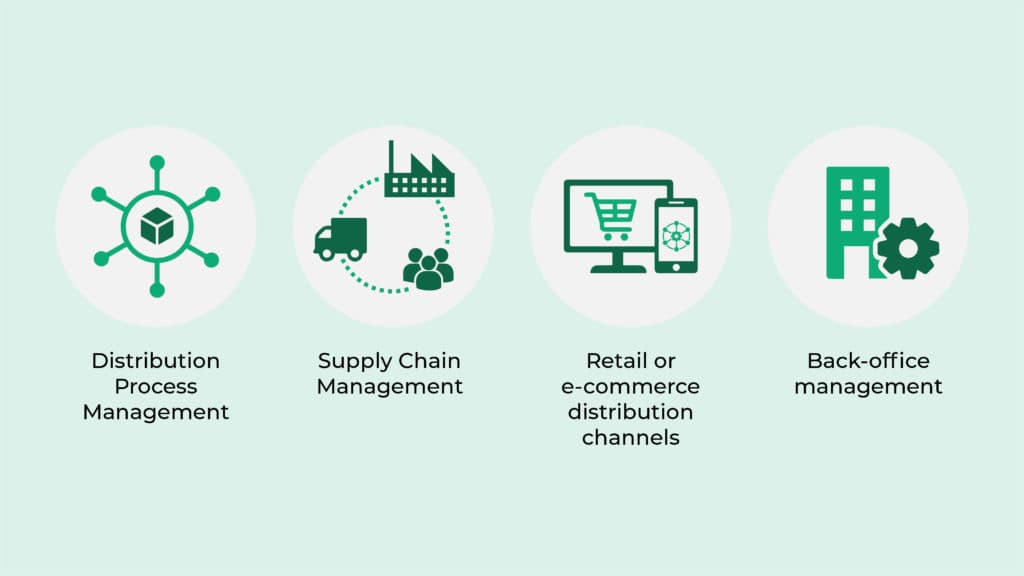 Distribution Process Management

Supply Chain Management

Retail or e-commerce distribution channels

Back-office management